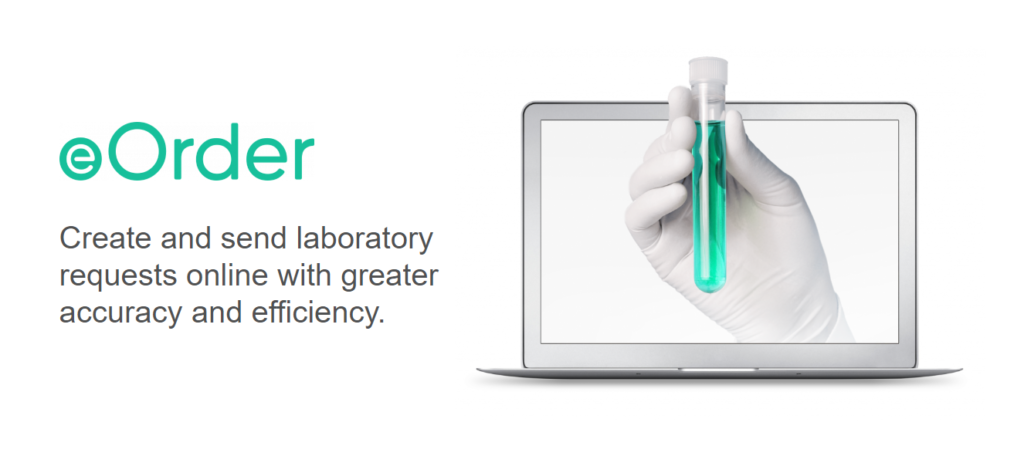 eOrder

Create and send laboratory requests online with greater accuracy and efficiency.